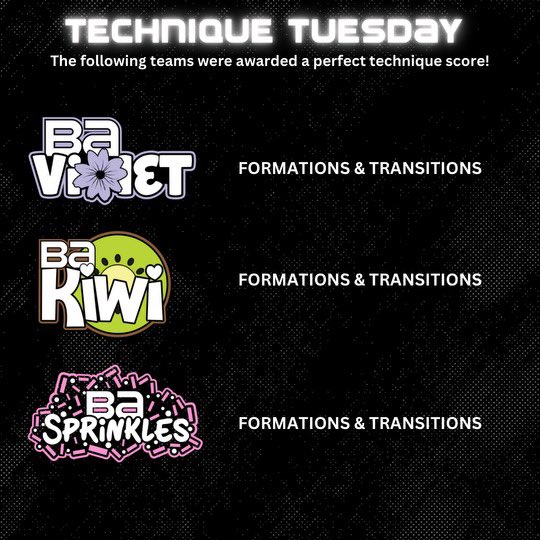 TECHNIQUE TUESDAY

The following teams were awarded a perfect technique score!

BA VIOLET

FORMATIONS & TRANSITIONS

BA KIWI

FORMATIONS & TRANSITIONS

BA SPRINKLES

FORMATIONS & TRANSITIONS